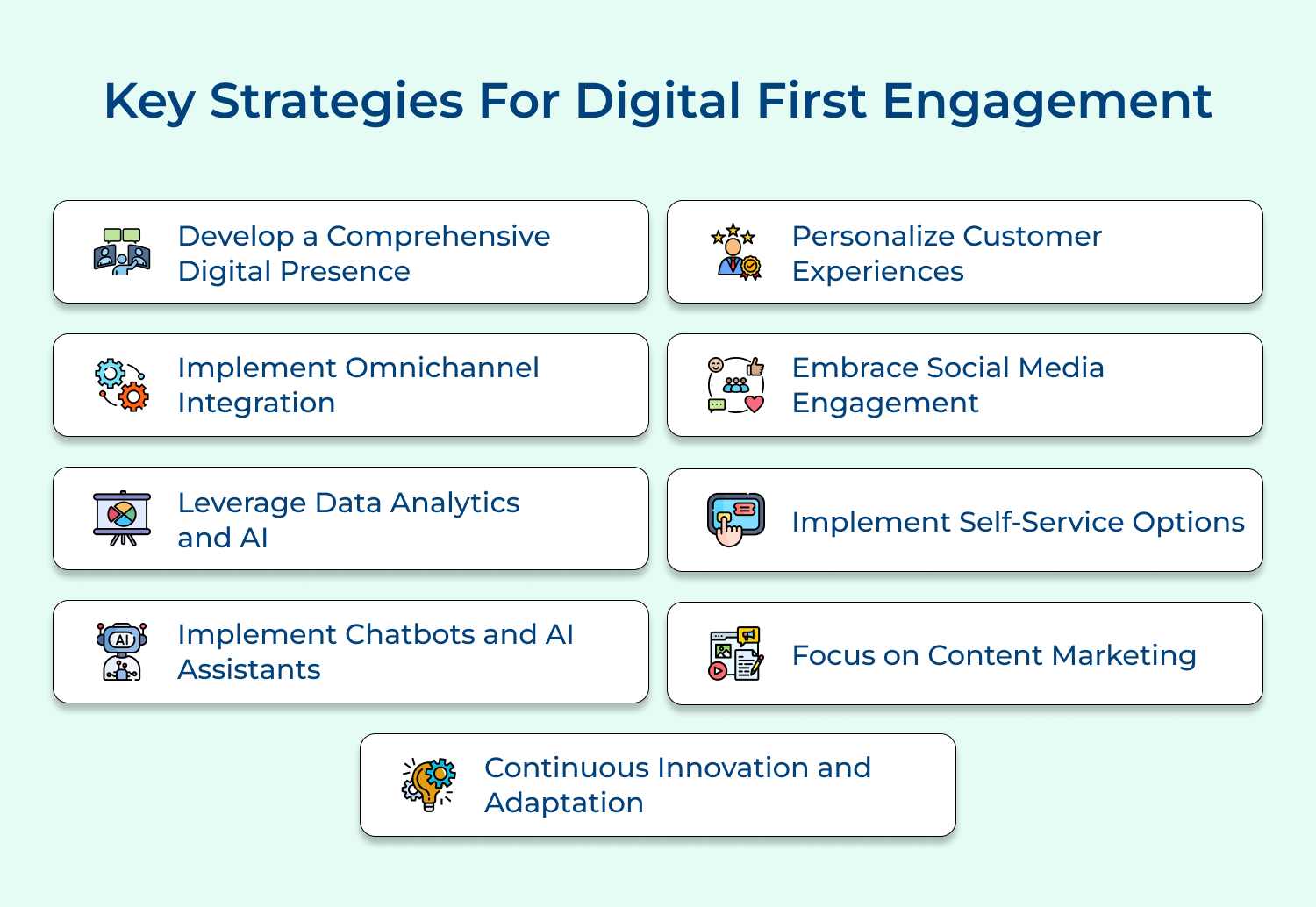 Key Strategies For Digital First Engagement

Develop a Comprehensive Digital Presence

Personalize Customer Experiences

Implement Omnichannel Integration

Embrace Social Media Engagement

Leverage Data Analytics and AI

Implement Self-Service Options

AI

Implement Chatbots and AI Assistants

Focus on Content Marketing

Continuous Innovation and Adaptation